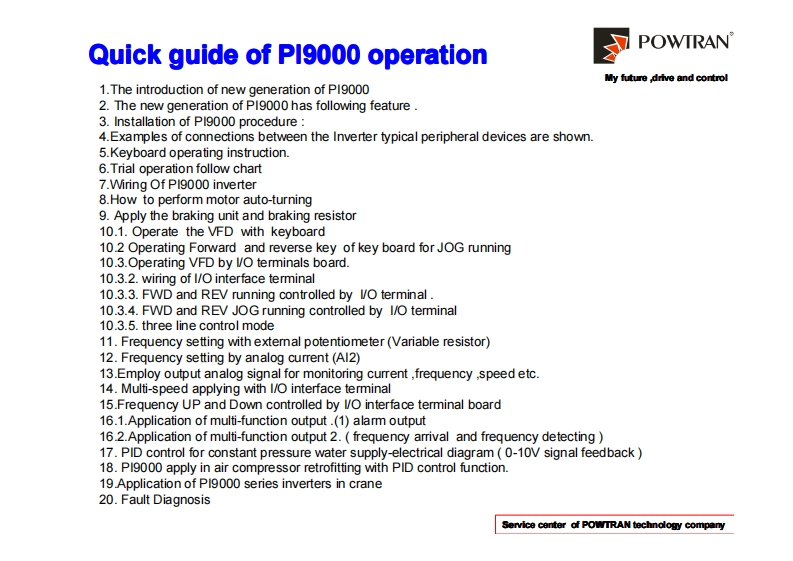 Quick guide of PI9000 operation

POWTRAN®

My future ,drive and control

1.The introduction of new generation of PI9000
2. The new generation of PI9000 has following feature .
3. Installation of PI9000 procedure :
4.Examples of connections between the Inverter typical peripheral devices are shown.
5.Keyboard operating instruction.
6.Trial operation follow chart
7.Wiring Of PI9000 inverter
8.How to perform motor auto-turning
9. Apply the braking unit and braking resistor
10.1. Operate the VFD with keyboard
10.2 Operating Forward and reverse key of key board for JOG running
10.3.Operating VFD by I/O terminals board.
10.3.2. wiring of I/O interface terminal
10.3.3. FWD and REV running controlled by I/O terminal .
10.3.4. FWD and REV JOG running controlled by I/O terminal
10.3.5. three line control mode
11. Frequency setting with external potentiometer (Variable resistor)
12. Frequency setting by analog current (AI2)
13.Employ output analog signal for monitoring current ,frequency ,speed etc.
14. Multi-speed applying with I/O interface terminal
15.Frequency UP and Down controlled by I/O interface terminal board
16.1.Application of multi-function output .(1) alarm output
16.2.Application of multi-function output 2. ( frequency arrival and frequency detecting )
17. PID control for constant pressure water supply-electrical diagram ( 0-10V signal feedback )
18. PI9000 apply in air compressor retrofitting with PID control function.
19.Application of PI9000 series inverters in crane
20. Fault Diagnosis

Service center of POWTRAN technology company